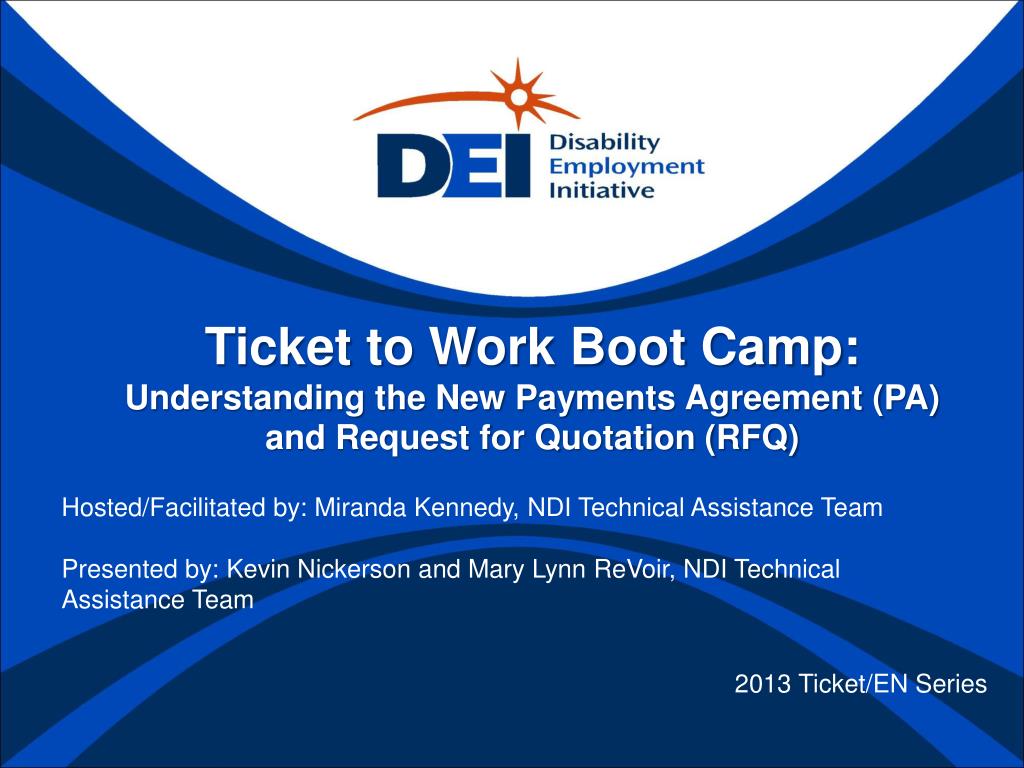 DEI Disability Employment Initiative

Ticket to Work Boot Camp:
Understanding the New Payments Agreement (PA) and Request for Quotation (RFQ)

Hosted/Facilitated by: Miranda Kennedy, NDI Technical Assistance Team

Presented by: Kevin Nickerson and Mary Lynn ReVoir, NDI Technical Assistance Team

2013 Ticket/EN Series